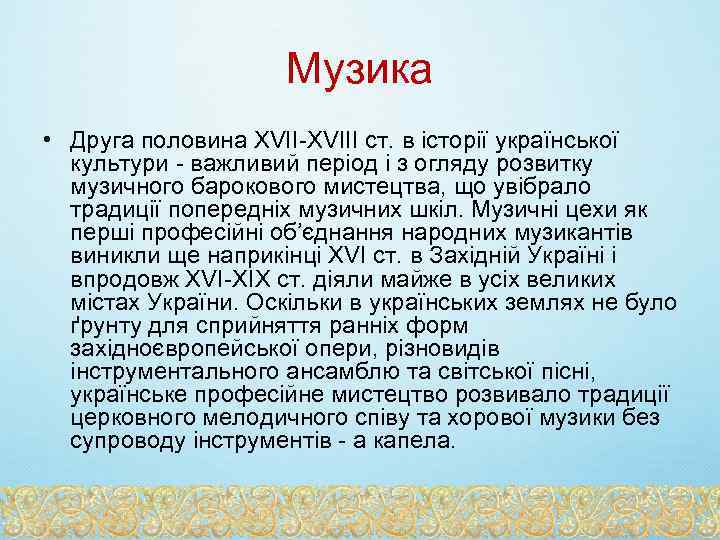 Музика

• Друга половина XVII-XVIII ст. в історії української культури - важливий період і з огляду розвитку музичного барокового мистецтва, що увібрало традиції попередніх музичних шкіл. Музичні цехи як перші професійні об'єднання народних музикантів виникли ще наприкінці XVI ст. в Західній Україні і впродовж XVI-XIX ст. діяли майже в усіх великих містах України. Оскільки в українських землях не було ґрунту для сприйняття ранніх форм західноєвропейської опери, різновидів інструментального ансамблю та світської пісні, українське професійне мистецтво розвивало традиції церковного мелодичного співу та хорової музики без супроводу інструментів - а капела.